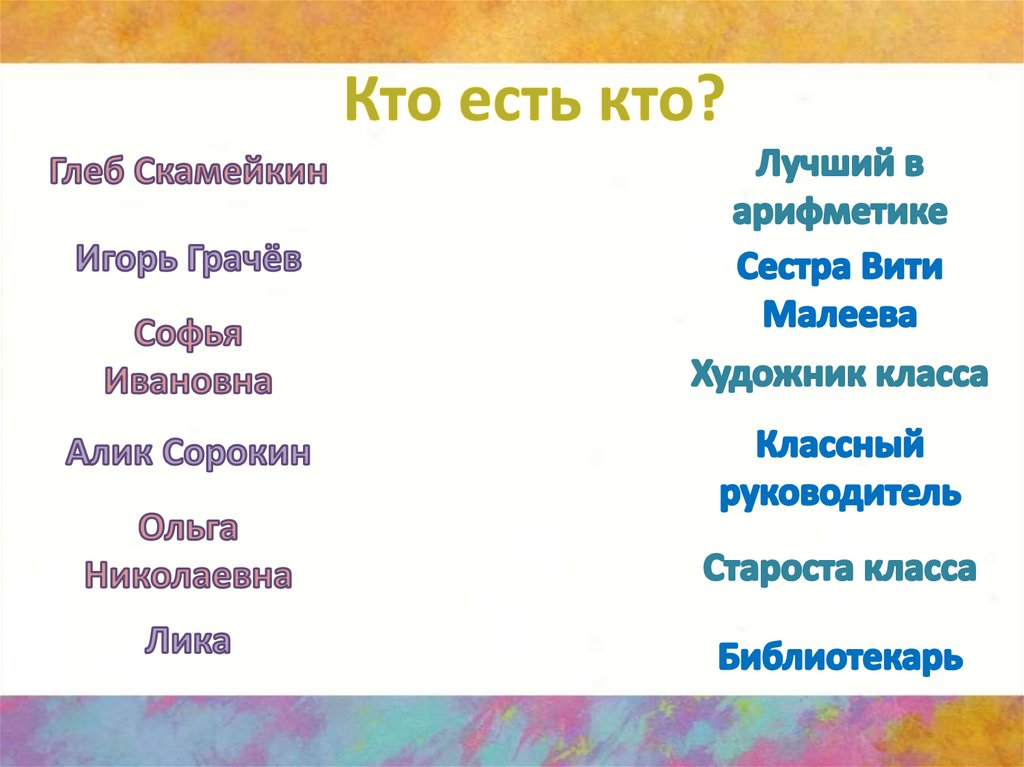 Кто есть кто?

Глеб Скамейкин

Игорь Грачёв

Софья Ивановна

Алик Сорокин

Ольга Николаевна

Лика

Лучший в арифметике

Сестра Вити Малеева

Художник класса

Классный руководитель

Староста класса

Библиотекарь